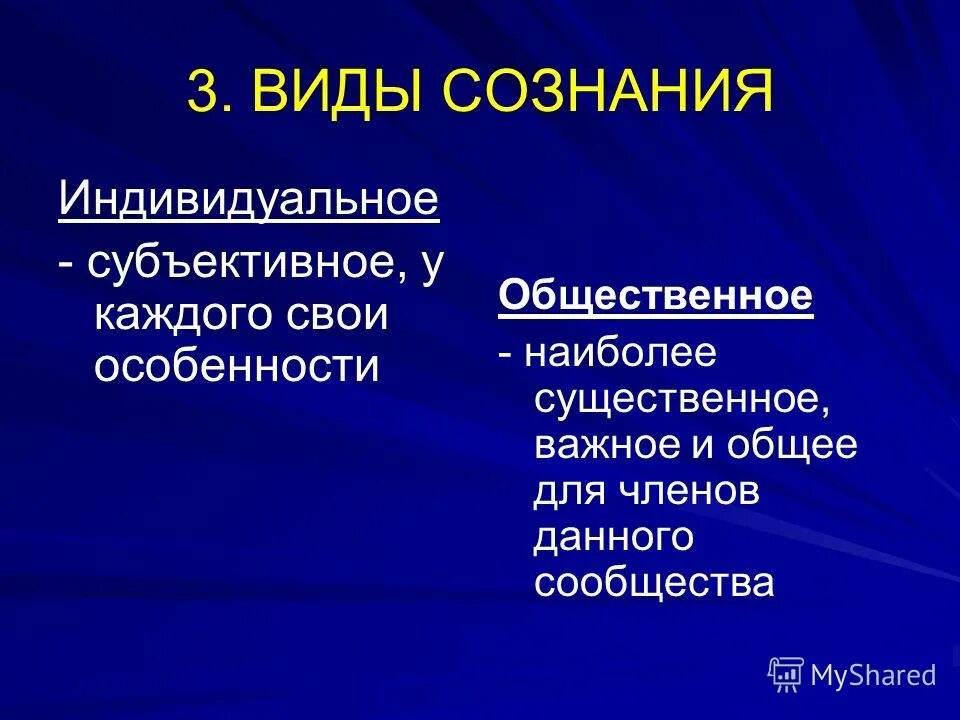 3. ВИДЫ СОЗНАНИЯ

Индивидуальное

- субъективное, у каждого свои особенности

Общественное

- наиболее существенное, важное и общее для членов данного сообщества

MyShared